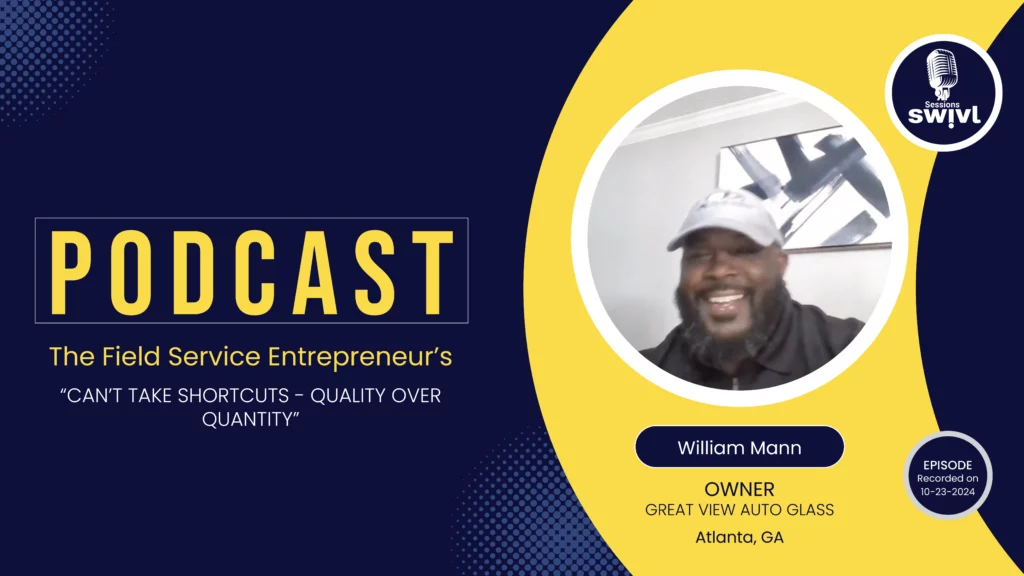 PODCAST

The Field Service Entrepreneur's

"CAN'T TAKE SHORTCUTS - QUALITY OVER QUANTITY"

Sessions
swivl

William Mann

OWNER
GREAT VIEW AUTO GLASS

Atlanta, GA

EPISODE
Recorded on
10-23-2024